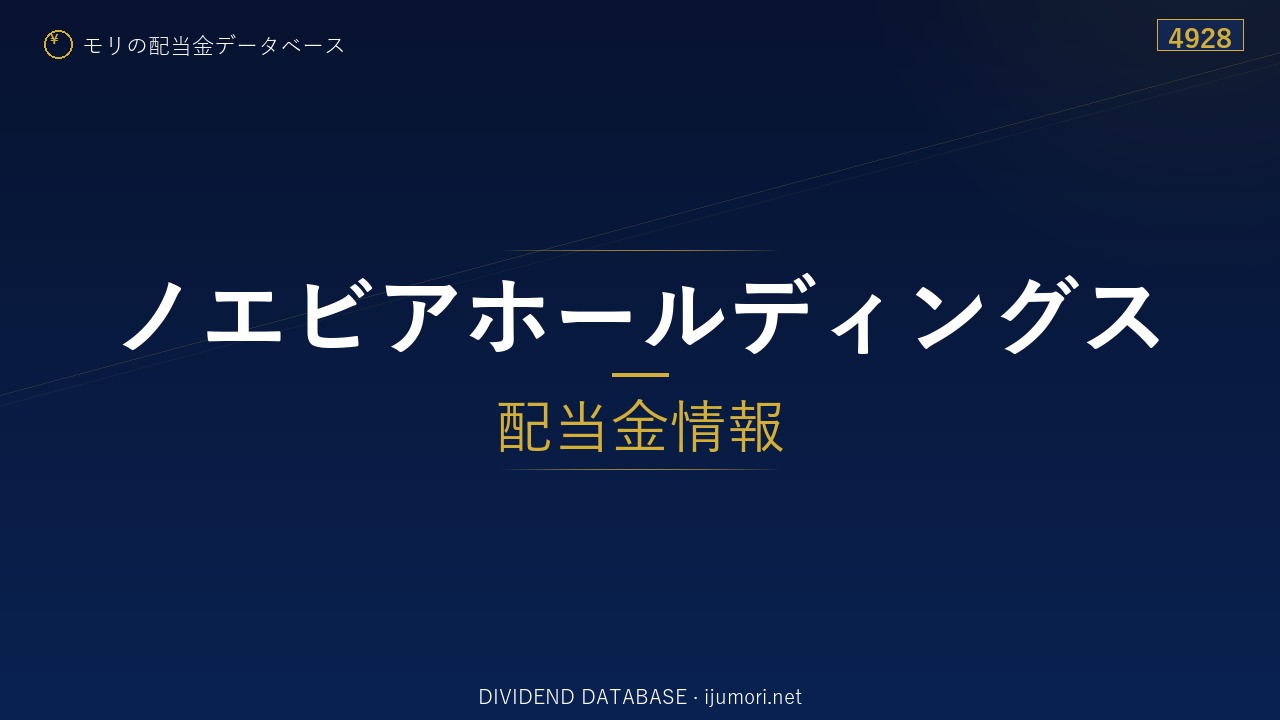 ¥ モリの配当金データベース

4928

ノエビアホールディングス

配当金情報

DIVIDEND DATABASE · ijumori.net